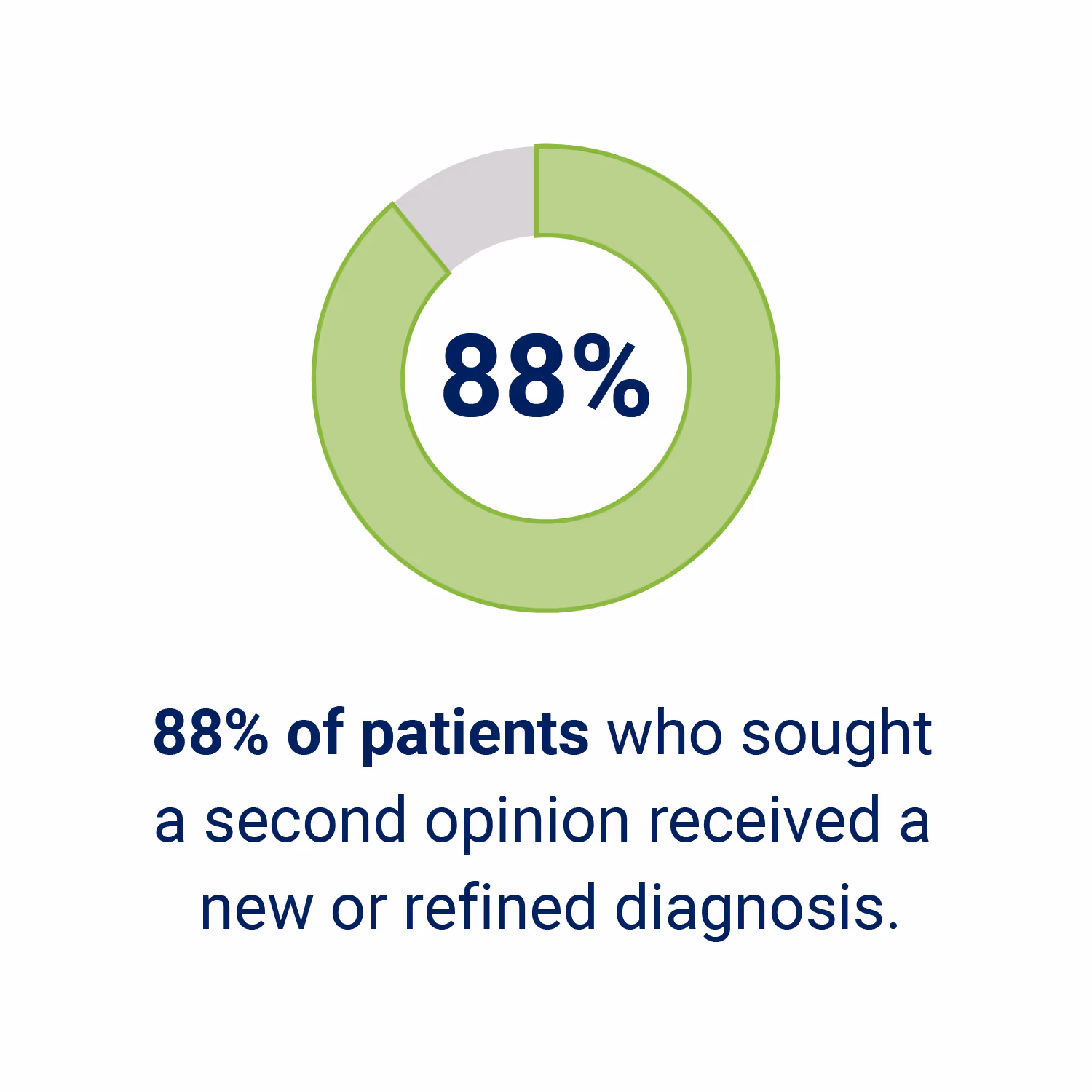 88%

88% of patients who sought a second opinion received a new or refined diagnosis.